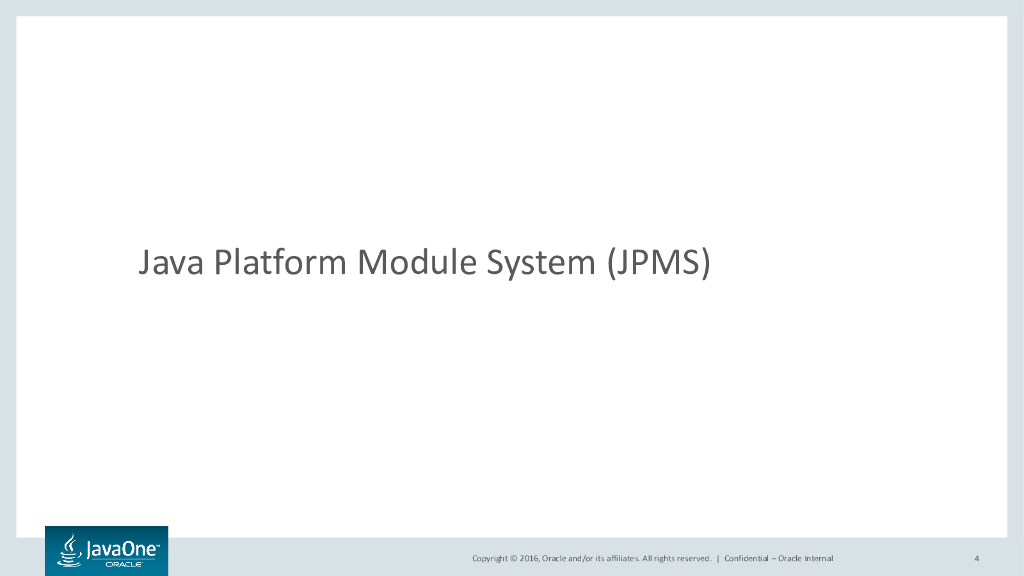 Java Platform Module System (JPMS)

JavaOne™
ORACLE®

Copyright © 2016, Oracle and/or its affiliates. All rights reserved. | Confidential – Oracle Internal

4